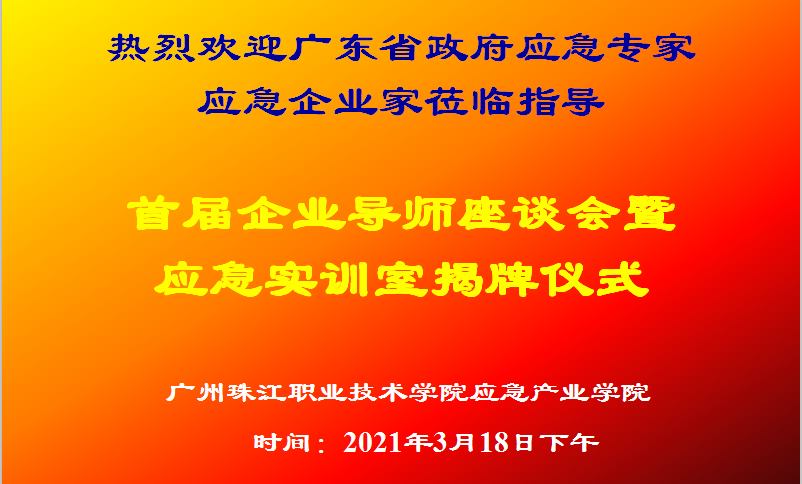 热烈欢迎广东省政府应急专家
应急企业家莅临指导

首届企业导师座谈会暨
应急实训室揭牌仪式

广州珠江职业技术学院应急产业学院

时间：2021年3月18日下午